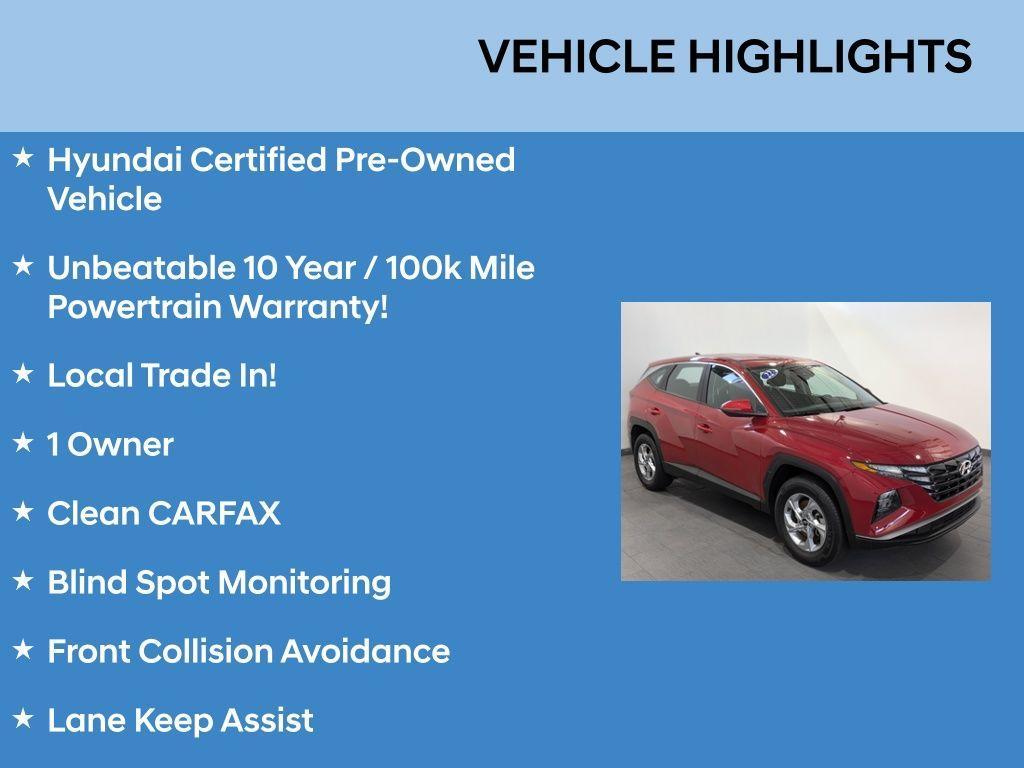 VEHICLE HIGHLIGHTS

★ Hyundai Certified Pre-Owned Vehicle

★ Unbeatable 10 Year / 100k Mile Powertrain Warranty!

★ Local Trade In!

★ 1 Owner

★ Clean CARFAX

★ Blind Spot Monitoring

★ Front Collision Avoidance

★ Lane Keep Assist